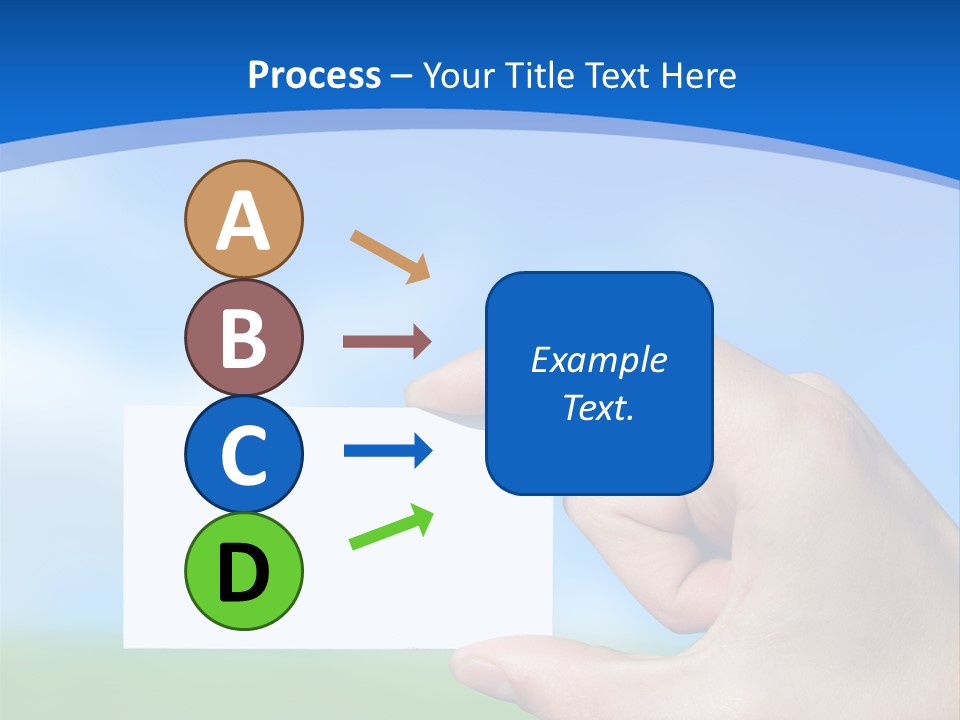 Process – Your Title Text Here

A

B

C

D

Example Text.